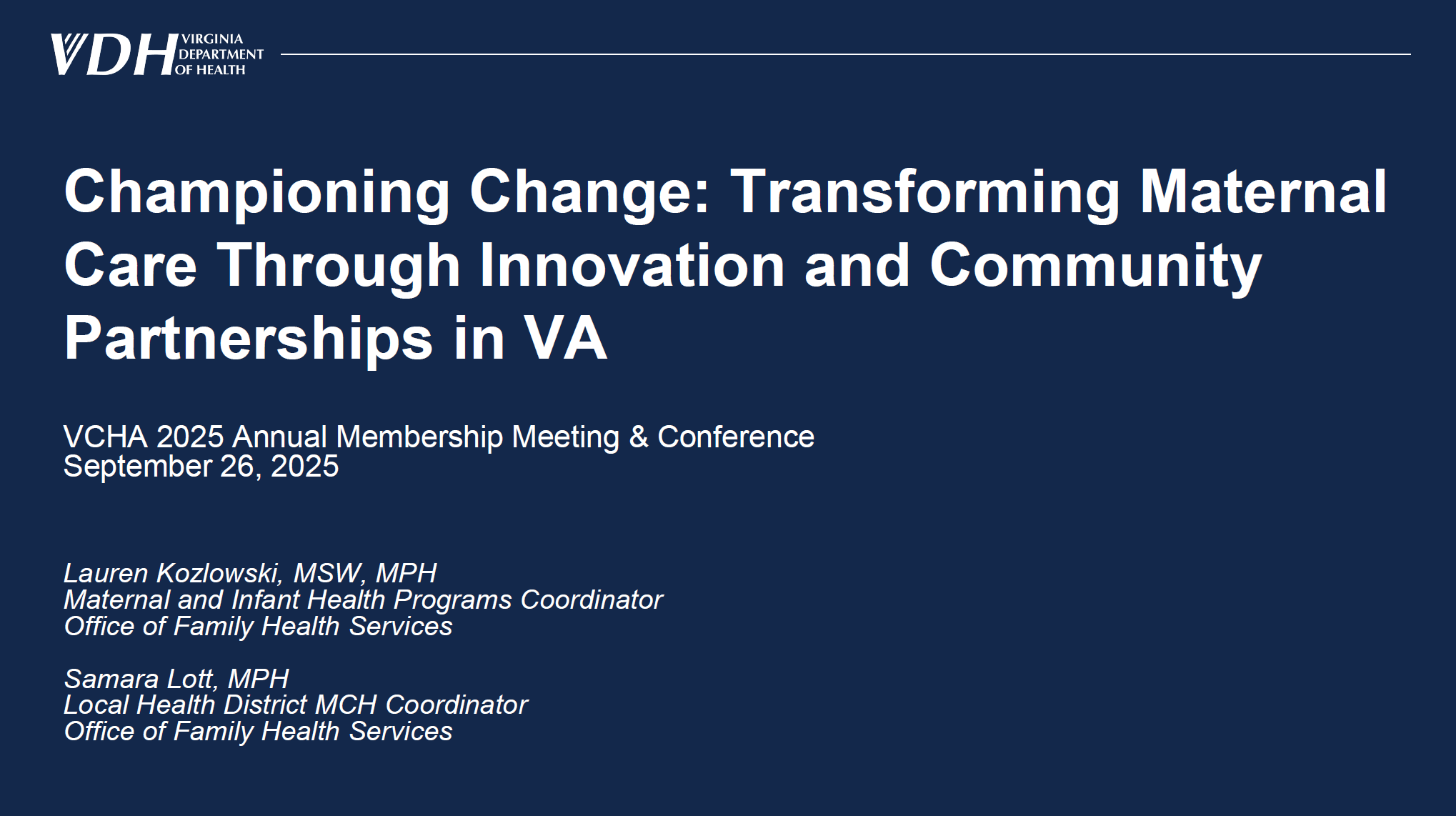 VDH VIRGINIA DEPARTMENT OF HEALTH

Championing Change: Transforming Maternal Care Through Innovation and Community Partnerships in VA

VCHA 2025 Annual Membership Meeting & Conference
September 26, 2025

Lauren Kozlowski, MSW, MPH
Maternal and Infant Health Programs Coordinator
Office of Family Health Services

Samara Lott, MPH
Local Health District MCH Coordinator
Office of Family Health Services